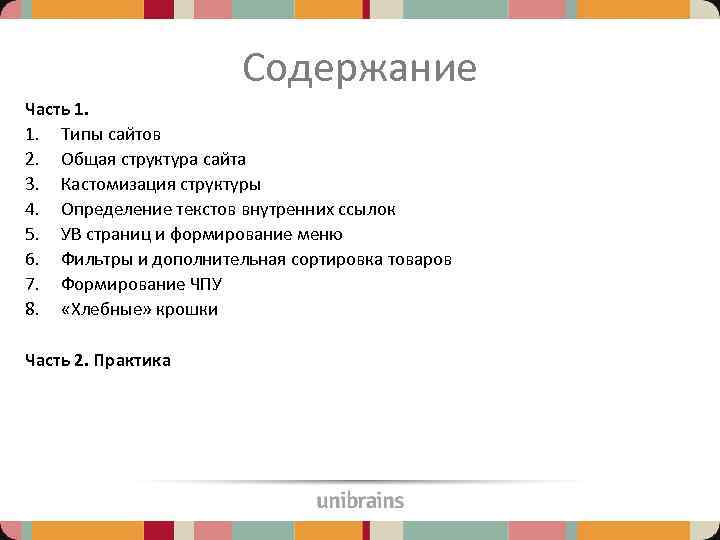 Содержание

Часть 1.
1. Типы сайтов
2. Общая структура сайта
3. Кастомизация структуры
4. Определение текстов внутренних ссылок
5. УВ страниц и формирование меню
6. Фильтры и дополнительная сортировка товаров
7. Формирование ЧПУ
8. «Хлебные» крошки

Часть 2. Практика

unibrains